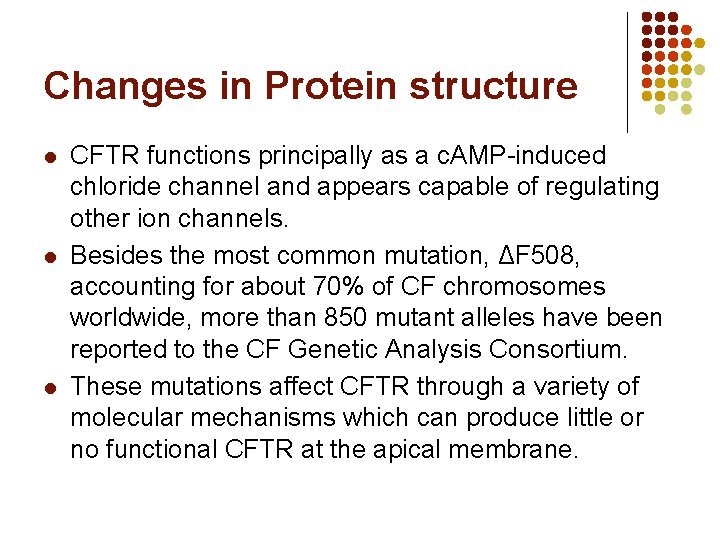 Changes in Protein structure

- CFTR functions principally as a cAMP-induced chloride channel and appears capable of regulating other ion channels.
- Besides the most common mutation, ΔF508, accounting for about 70% of CF chromosomes worldwide, more than 850 mutant alleles have been reported to the CF Genetic Analysis Consortium.
- These mutations affect CFTR through a variety of molecular mechanisms which can produce little or no functional CFTR at the apical membrane.